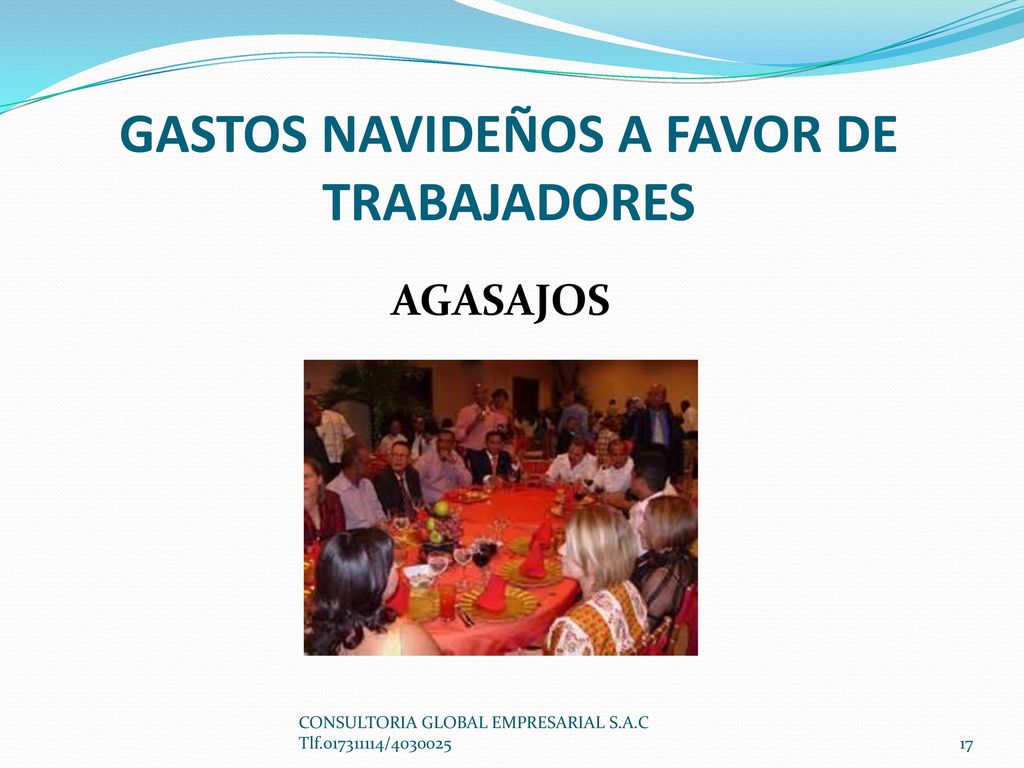 GASTOS NAVIDEÑOS A FAVOR DE TRABAJADORES

AGASAJOS

CONSULTORIA GLOBAL EMPRESARIAL S.A.C
Tlf.017311114/4030025

17